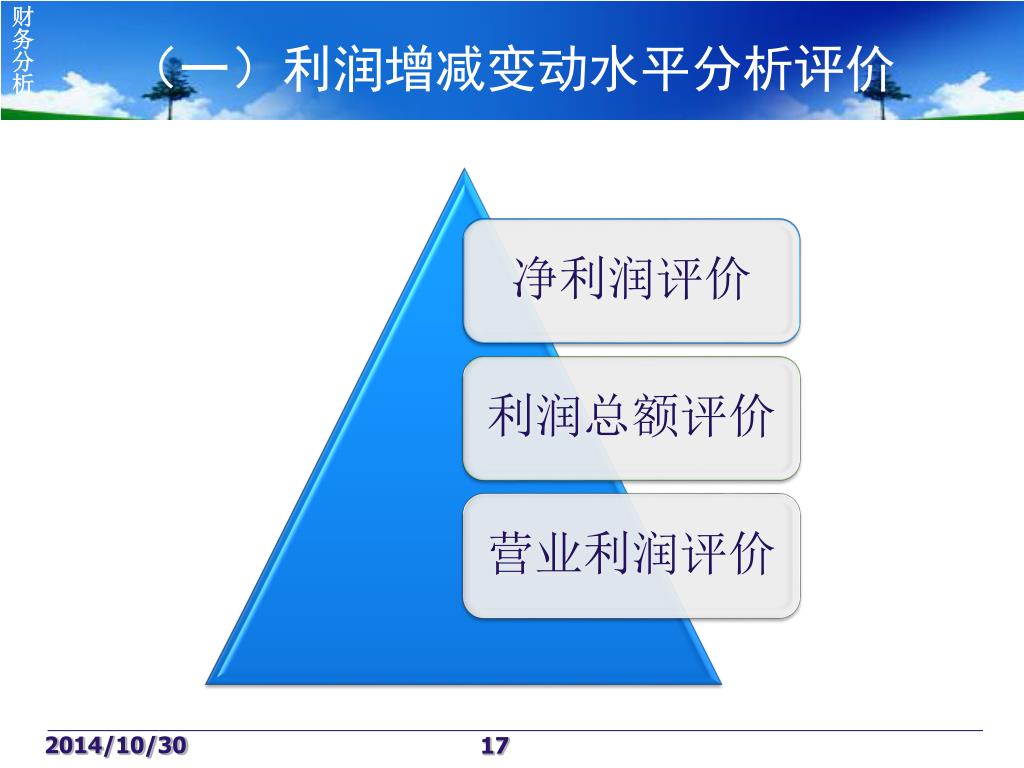 财务分析

（一）利润增减变动水平分析评价

净利润评价

利润总额评价

营业利润评价

2014/10/30

17